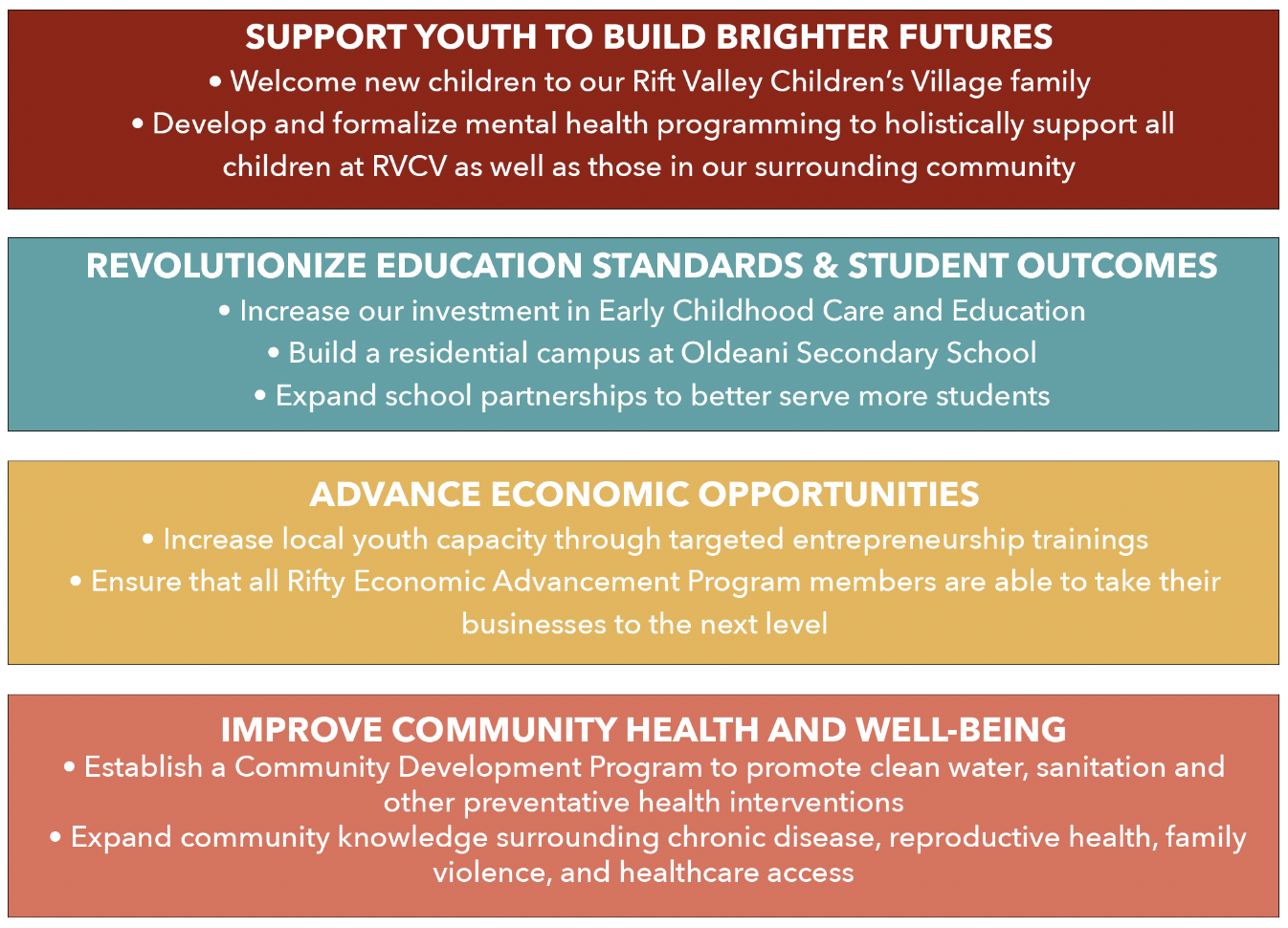 SUPPORT YOUTH TO BUILD BRIGHTER FUTURES

• Welcome new children to our Rift Valley Children's Village family

• Develop and formalize mental health programming to holistically support all children at RVCV as well as those in our surrounding community

REVOLUTIONIZE EDUCATION STANDARDS & STUDENT OUTCOMES

• Increase our investment in Early Childhood Care and Education

• Build a residential campus at Oldeani Secondary School

• Expand school partnerships to better serve more students

ADVANCE ECONOMIC OPPORTUNITIES

• Increase local youth capacity through targeted entrepreneurship trainings

• Ensure that all Rifty Economic Advancement Program members are able to take their businesses to the next level

IMPROVE COMMUNITY HEALTH AND WELL-BEING

• Establish a Community Development Program to promote clean water, sanitation and other preventative health interventions

• Expand community knowledge surrounding chronic disease, reproductive health, family violence, and healthcare access